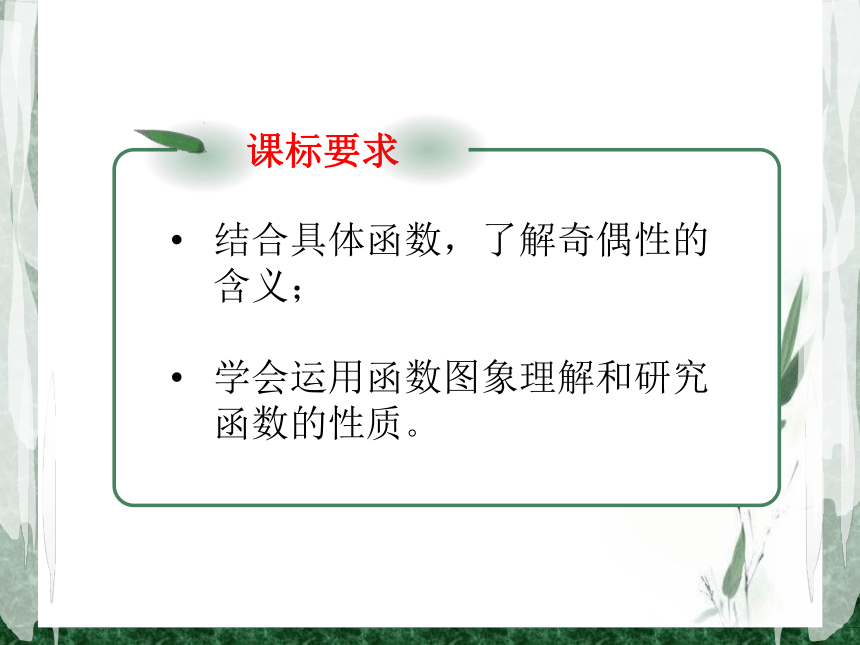 课标要求

• 结合具体函数，了解奇偶性的含义；

• 学会运用函数图象理解和研究函数的性质。